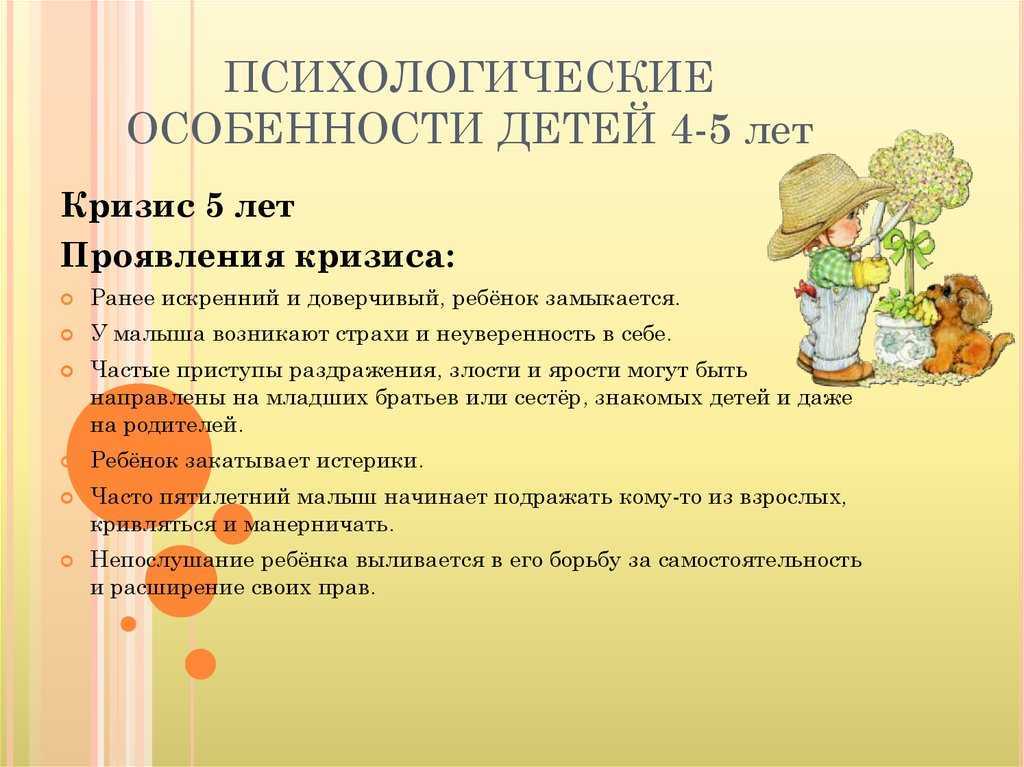 ПСИХОЛОГИЧЕСКИЕ ОСОБЕННОСТИ ДЕТЕЙ 4-5 лет

Кризис 5 лет

Проявления кризиса:

Ранее искренний и доверчивый, ребёнок замыкается.

У малыша возникают страхи и неуверенность в себе.

Частые приступы раздражения, злости и ярости могут быть направлены на младших братьев или сестёр, знакомых детей и даже на родителей.

Ребёнок закатывает истерики.

Часто пятилетний малыш начинает подражать кому-то из взрослых, кривляться и манерничать.

Непослушание ребёнка выливается в его борьбу за самостоятельность и расширение своих прав.